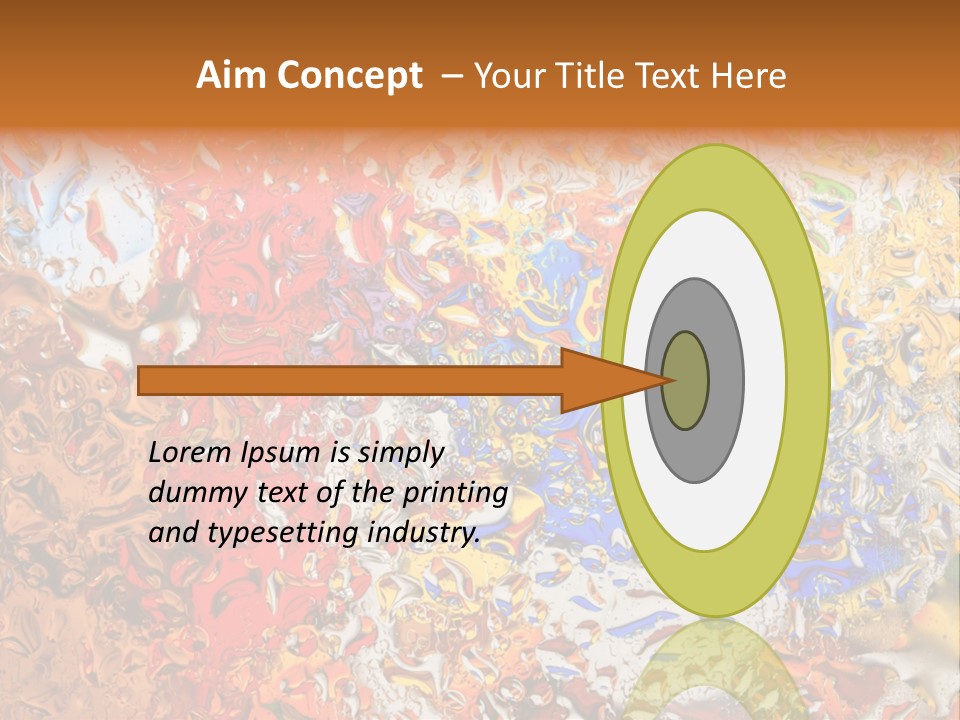 Aim Concept – Your Title Text Here

Lorem Ipsum is simply dummy text of the printing and typesetting industry.